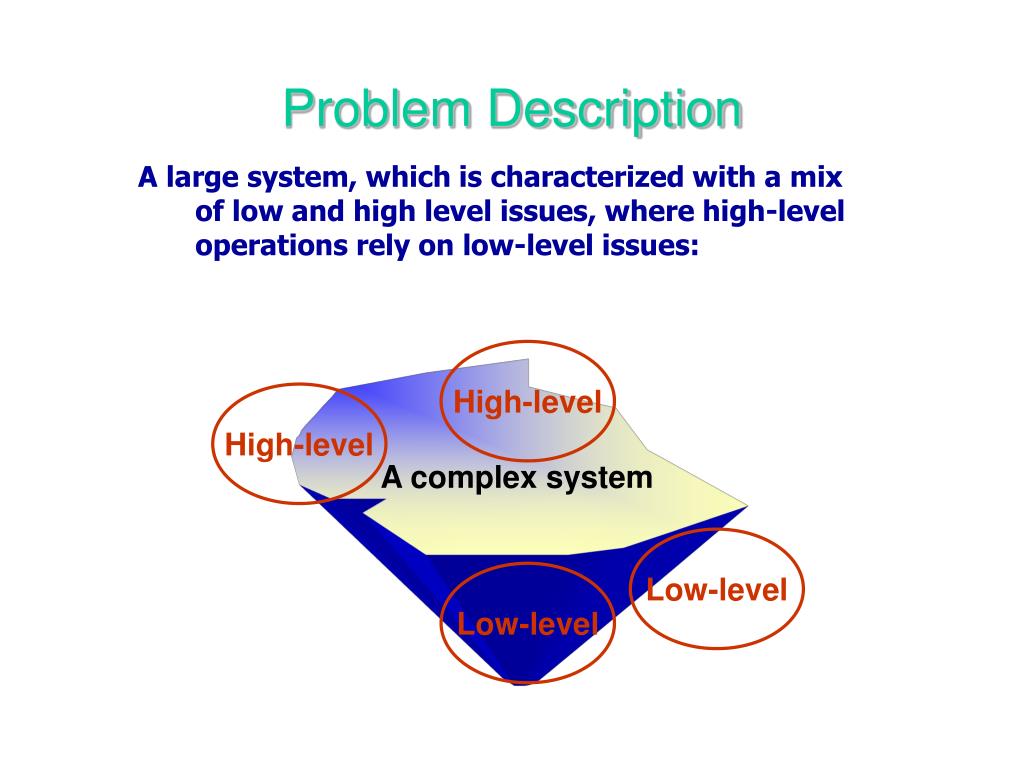 Problem Description

A large system, which is characterized with a mix of low and high level issues, where high-level operations rely on low-level issues:

High-level

High-level

A complex system

Low-level

Low-level